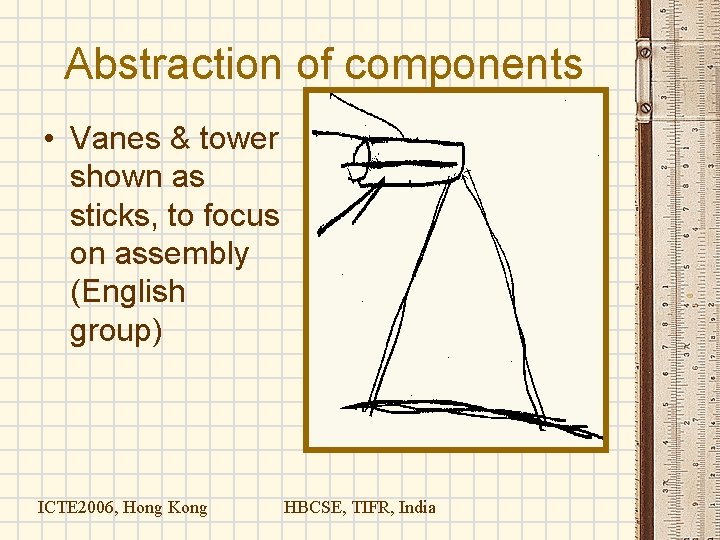 Abstraction of components

• Vanes & tower shown as sticks, to focus on assembly (English group)

ICTE2006, Hong Kong

HBCSE, TIFR, India